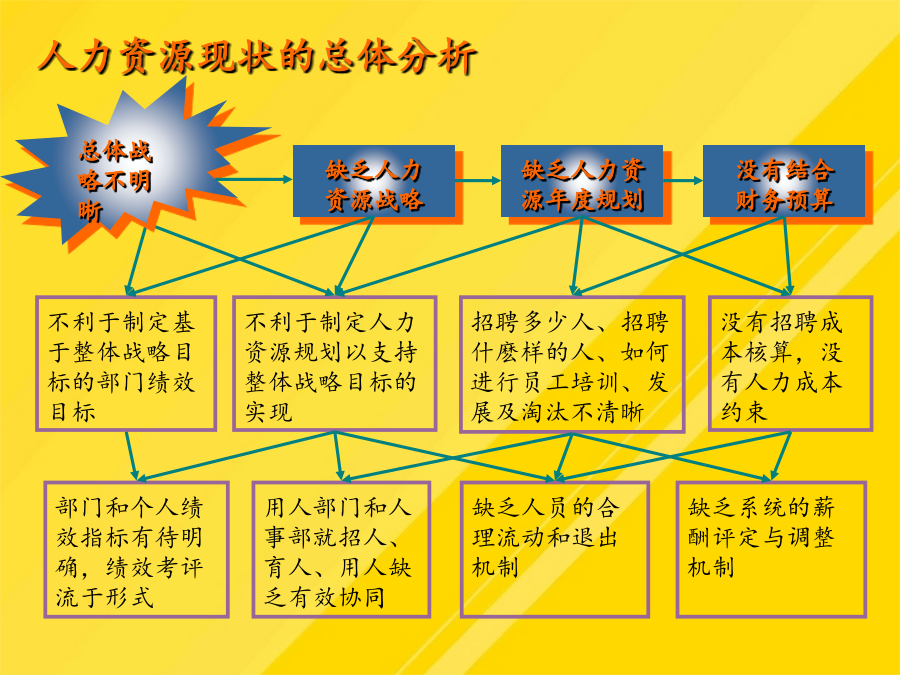 人力资源现状的总体分析

总体战略不明晰

缺乏人力资源战略

缺乏人力资源年度规划

没有结合财务预算

不利于制定基于整体战略目标的部门绩效目标

不利于制定人力资源规划以支持整体战略目标的实现

招聘多少人、招聘什麽样的人、如何进行员工培训、发展及淘汰不清晰

没有招聘成本核算，没有人力成本约束

部门和个人绩效指标有待明确，绩效考评流于形式

用人部门和人事部就招人、育人、用人缺乏有效协同

缺乏人员的合理流动和退出机制

缺乏系统的薪酬评定与调整机制